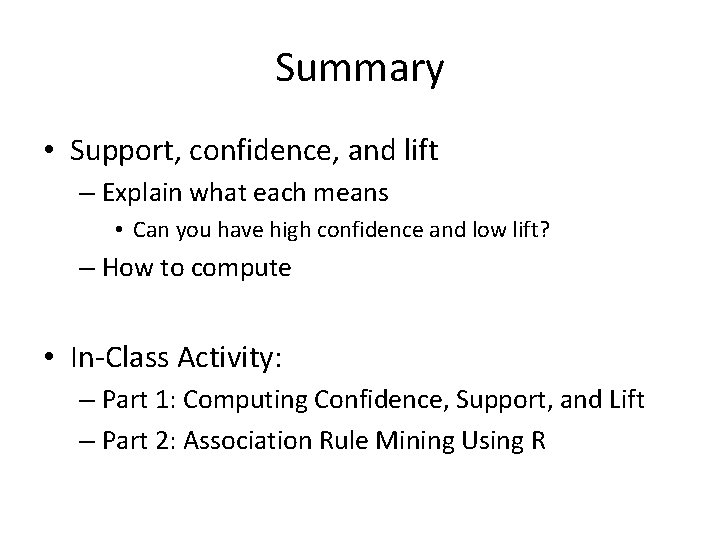 Summary

• Support, confidence, and lift
 – Explain what each means
  • Can you have high confidence and low lift?
 – How to compute

• In-Class Activity:
 – Part 1: Computing Confidence, Support, and Lift
 – Part 2: Association Rule Mining Using R